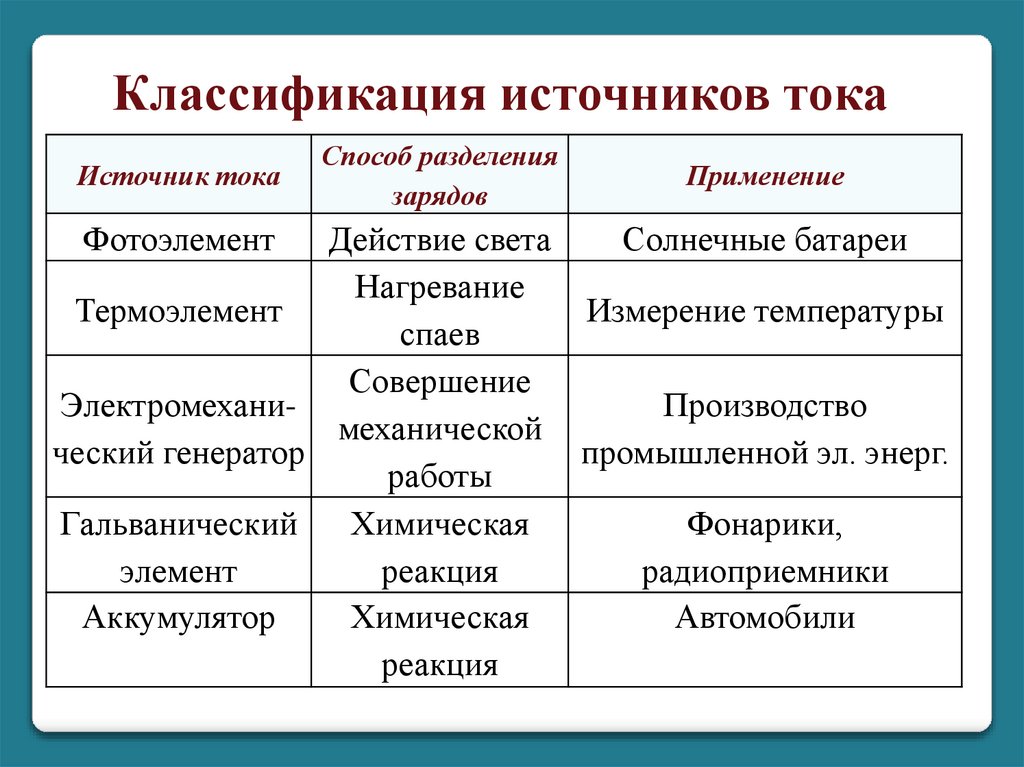 Классификация источников тока

| Источник тока | Способ разделения зарядов | Применение |
|---|---|---|
| Фотоэлемент | Действие света | Солнечные батареи |
| Термоэлемент | Нагревание спаев | Измерение температуры |
| Электромеханический генератор | Совершение механической работы | Производство промышленной эл. энерг. |
| Гальванический элемент | Химическая реакция | Фонарики, радиоприемники |
| Аккумулятор | Химическая реакция | Автомобили |